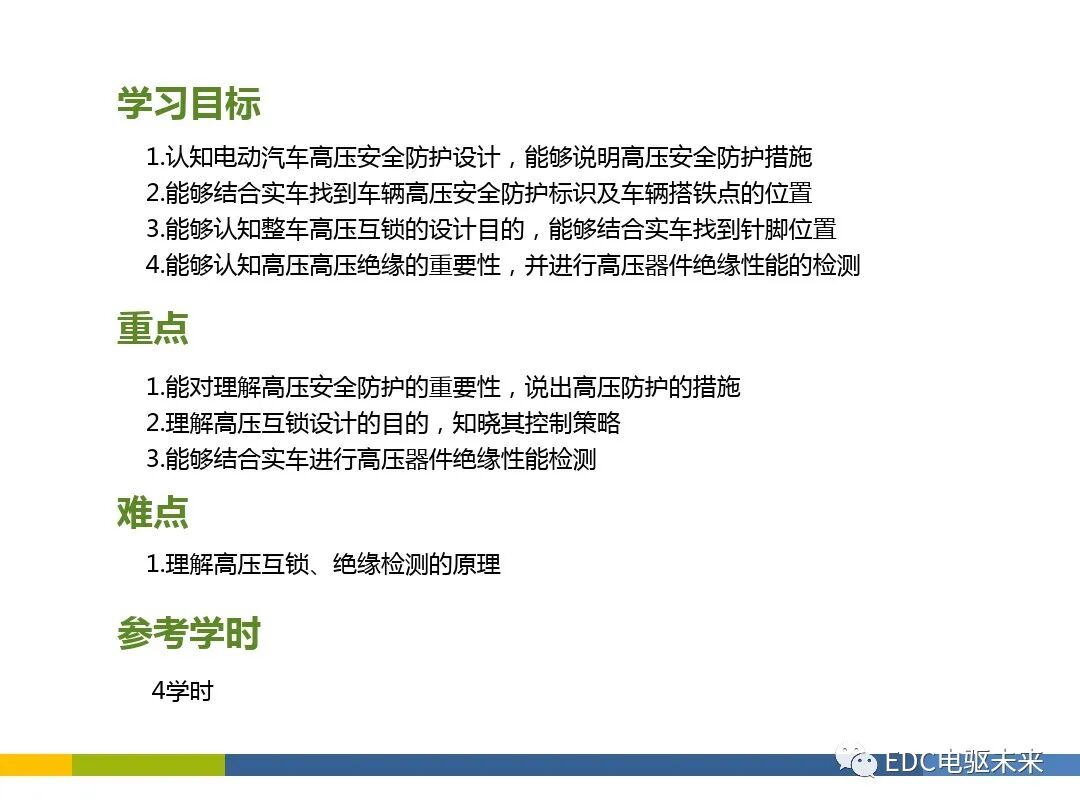 学习目标

1.认知电动汽车高压安全防护设计，能够说明高压安全防护措施
2.能够结合实车找到车辆高压安全防护标识及车辆搭铁点的位置
3.能够认知整车高压互锁的设计目的，能够结合实车找到针脚位置
4.能够认知高压高压绝缘的重要性，并进行高压器件绝缘性能的检测

重点

1.能对理解高压安全防护的重要性，说出高压防护的措施
2.理解高压互锁设计的目的，知晓其控制策略
3.能够结合实车进行高压器件绝缘性能检测

难点

1.理解高压互锁、绝缘检测的原理

参考学时

4学时

EDC电驱未来